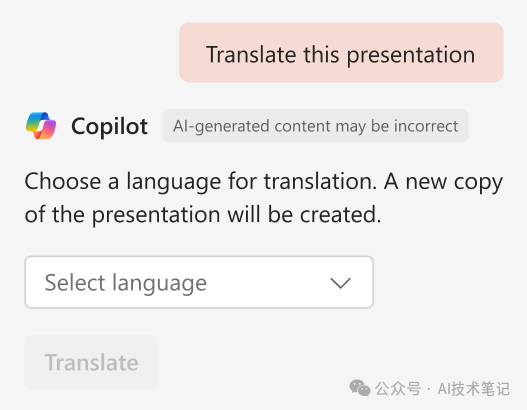 Translate this presentation

Copilot AI-generated content may be incorrect

Choose a language for translation. A new copy of the presentation will be created.

Select language

Translate

公众号 · AI技术笔记